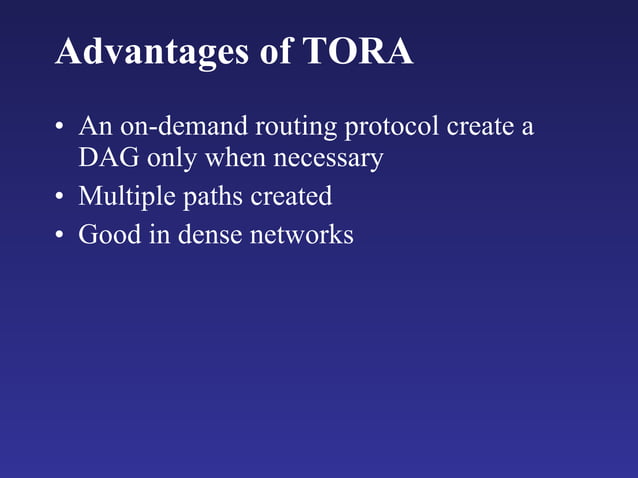 Advantages of TORA

• An on-demand routing protocol create a DAG only when necessary
• Multiple paths created
• Good in dense networks